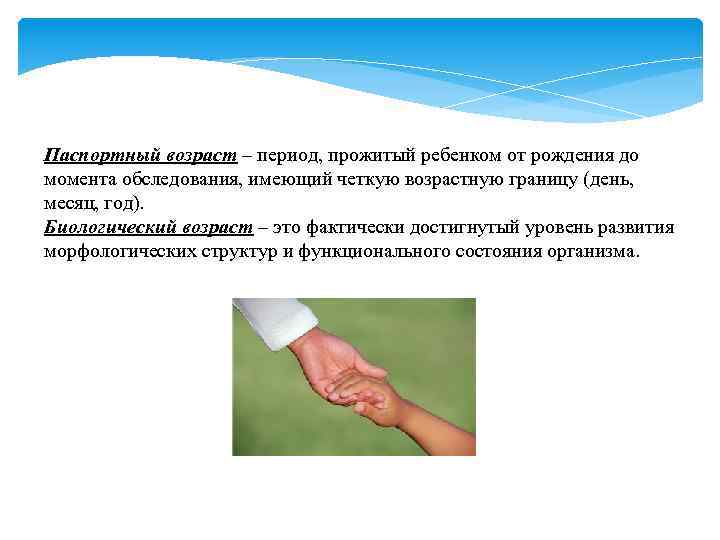 Паспортный возраст – период, прожитый ребенком от рождения до момента обследования, имеющий четкую возрастную границу (день, месяц, год).
Биологический возраст – это фактически достигнутый уровень развития морфологических структур и функционального состояния организма.